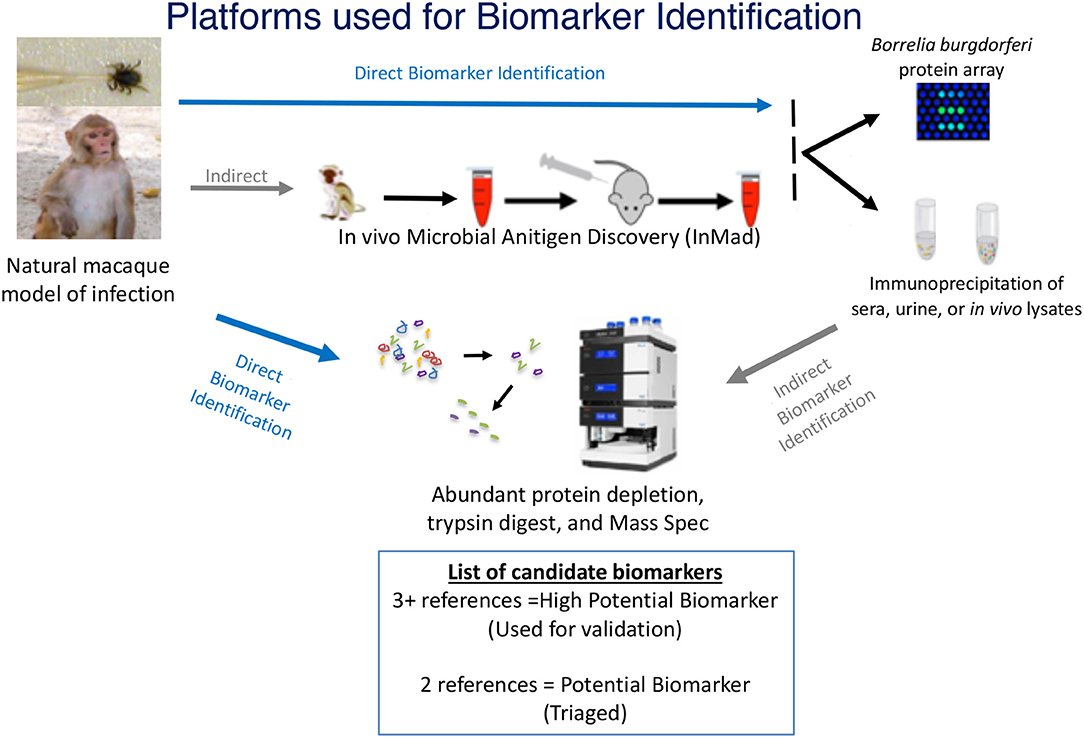 Platforms used for Biomarker Identification

Direct Biomarker Identification

Borrelia burgdorferi protein array

Indirect

In vivo Microbial Anitigen Discovery (InMad)

Natural macaque model of infection

Immunoprecipitation of sera, urine, or in vivo lysates

Direct Biomarker Identification

Indirect Biomarker Identification

Abundant protein depletion, trypsin digest, and Mass Spec

List of candidate biomarkers
3+ references =High Potential Biomarker (Used for validation)

2 references = Potential Biomarker (Triaged)